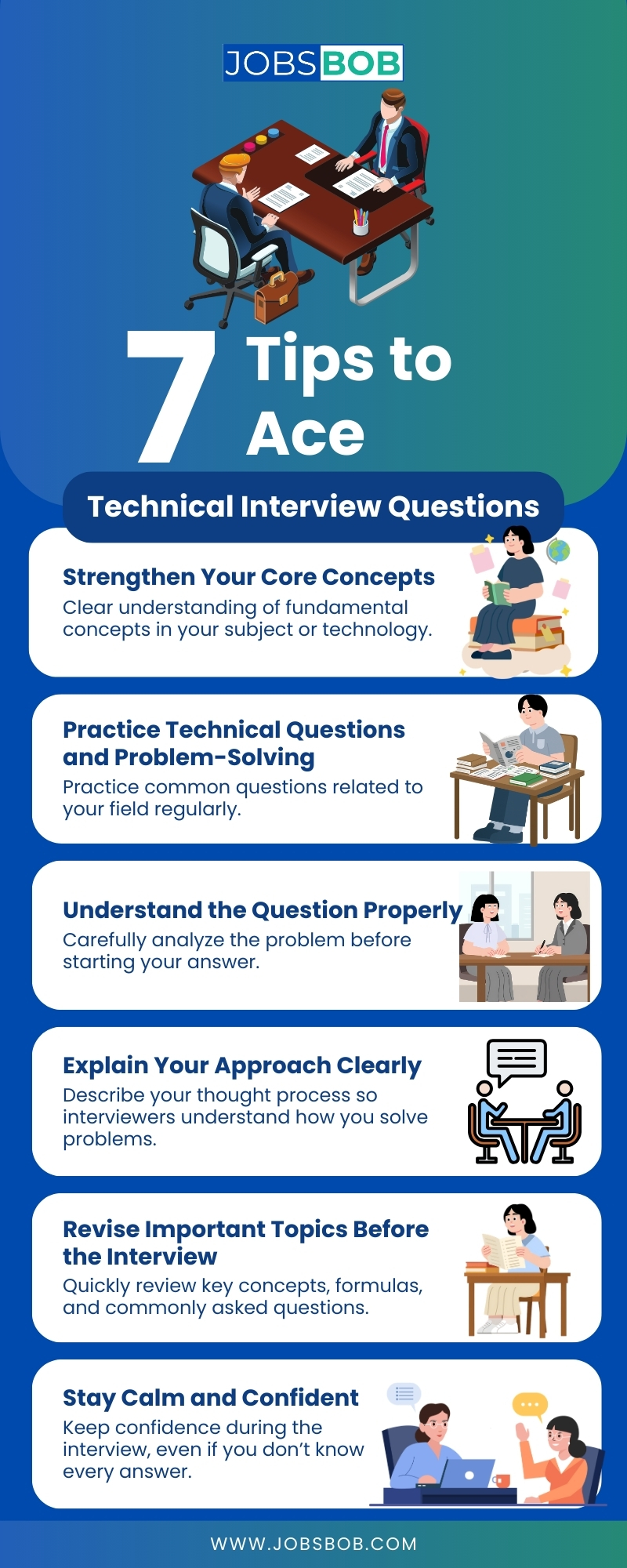 JOBSBOB

7 Tips to Ace

Technical Interview Questions

Strengthen Your Core Concepts
Clear understanding of fundamental concepts in your subject or technology.

Practice Technical Questions and Problem-Solving
Practice common questions related to your field regularly.

Understand the Question Properly
Carefully analyze the problem before starting your answer.

Explain Your Approach Clearly
Describe your thought process so interviewers understand how you solve problems.

Revise Important Topics Before the Interview
Quickly review key concepts, formulas, and commonly asked questions.

Stay Calm and Confident
Keep confidence during the interview, even if you don't know every answer.

WWW.JOBSBOB.COM